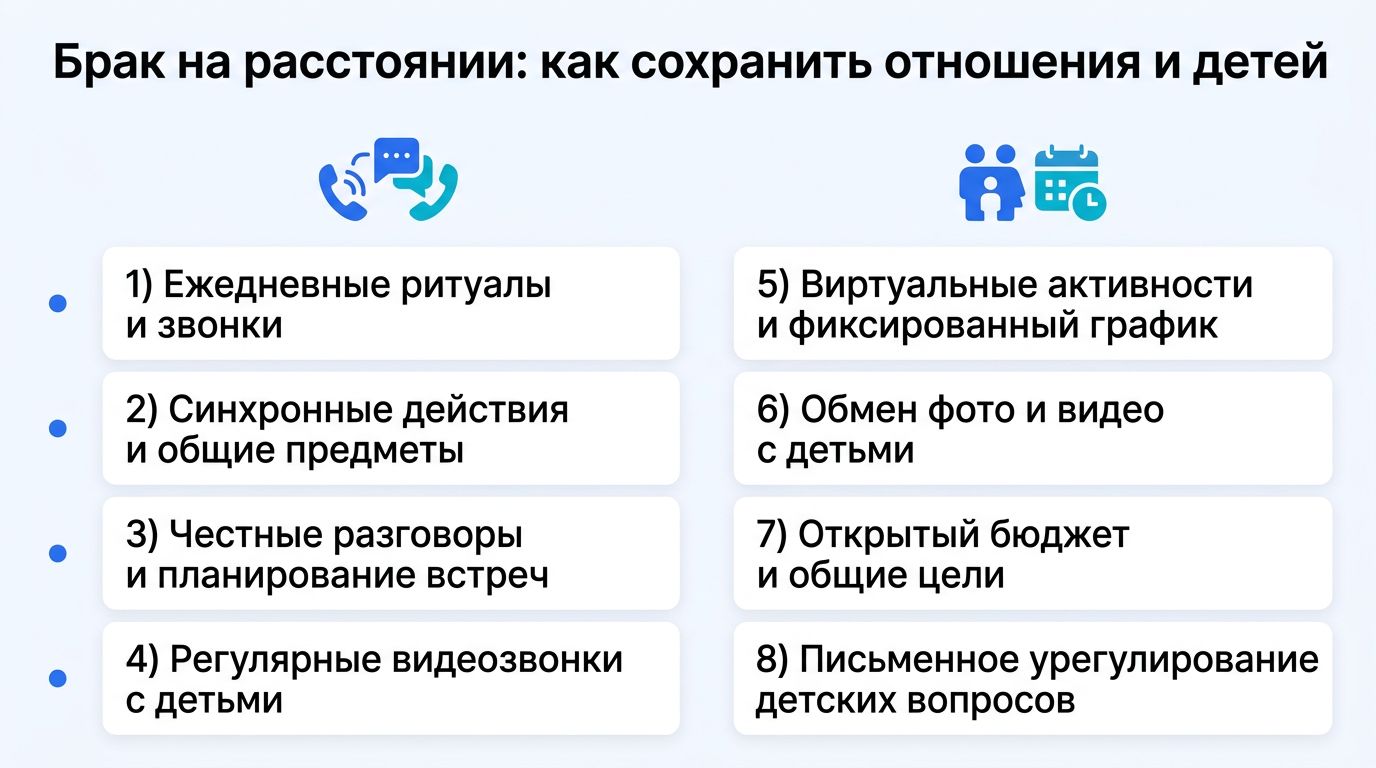 Брак на расстоянии: как сохранить отношения и детей

1) Ежедневные ритуалы и звонки

2) Синхронные действия и общие предметы

3) Честные разговоры и планирование встреч

4) Регулярные видеозвонки с детьми

5) Виртуальные активности и фиксированный график

6) Обмен фото и видео с детьми

7) Открытый бюджет и общие цели

8) Письменное урегулирование детских вопросов